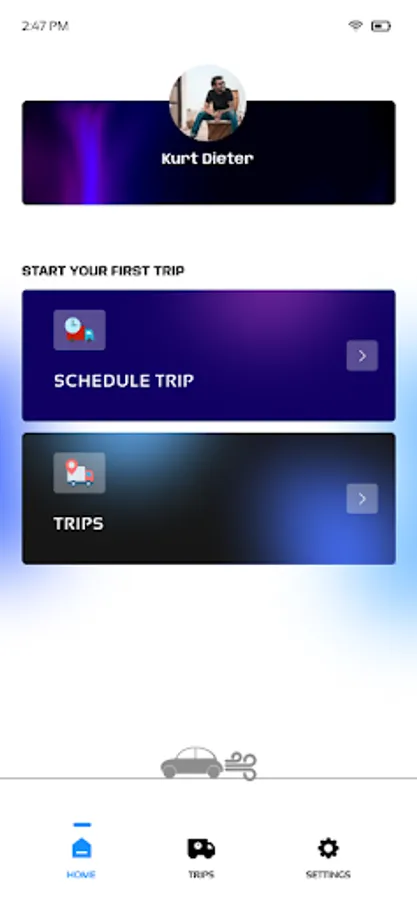 2:47 PM

Kurt Dieter

START YOUR FIRST TRIP

SCHEDULE TRIP

TRIPS

HOME

TRIPS

SETTINGS